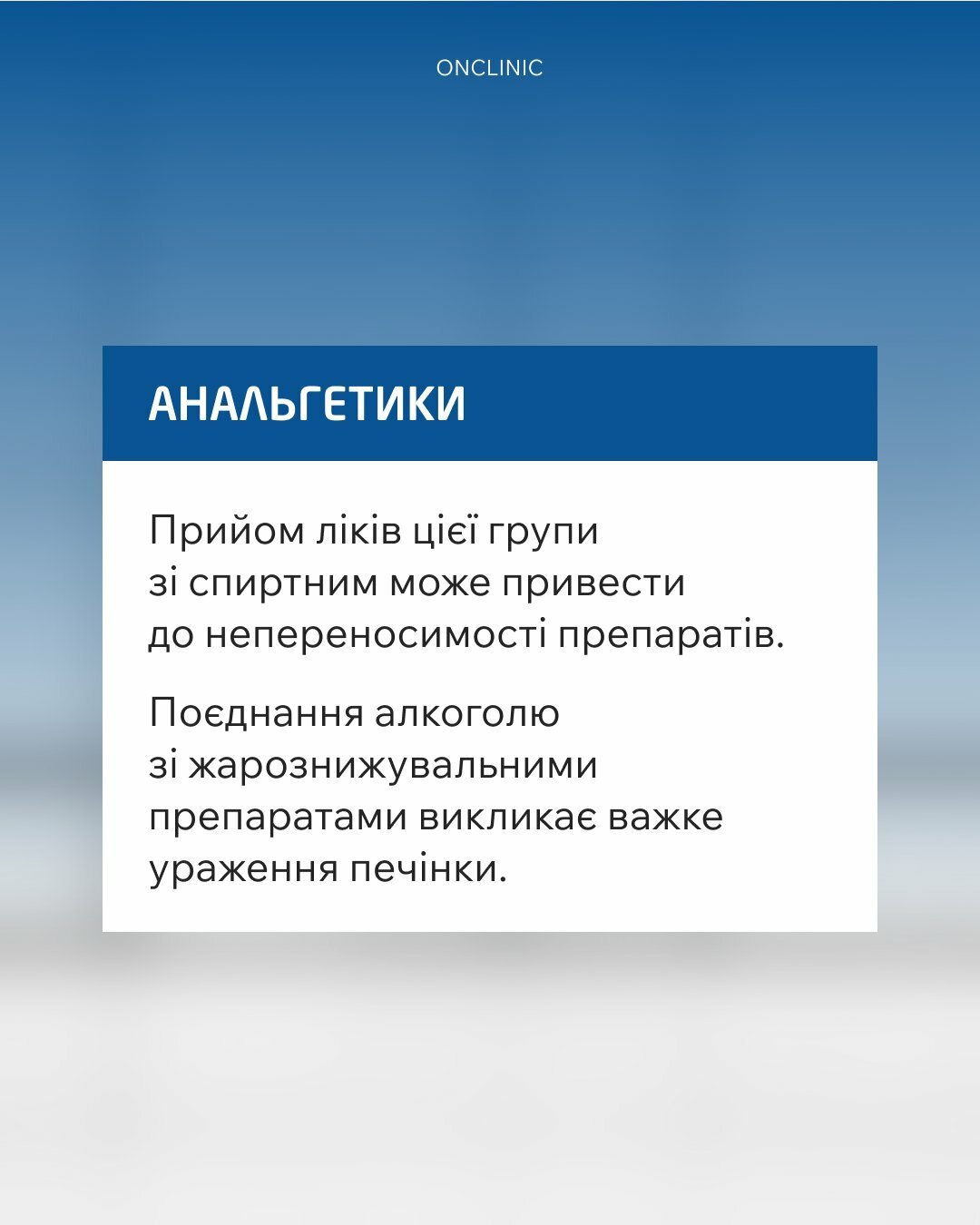 ONCLINIC

АНАЛЬГЕТИКИ

Прийом ліків цієї групи зі спиртним може привести до непереносимості препаратів.

Поєднання алкоголю зі жарознижувальними препаратами викликає важке ураження печінки.